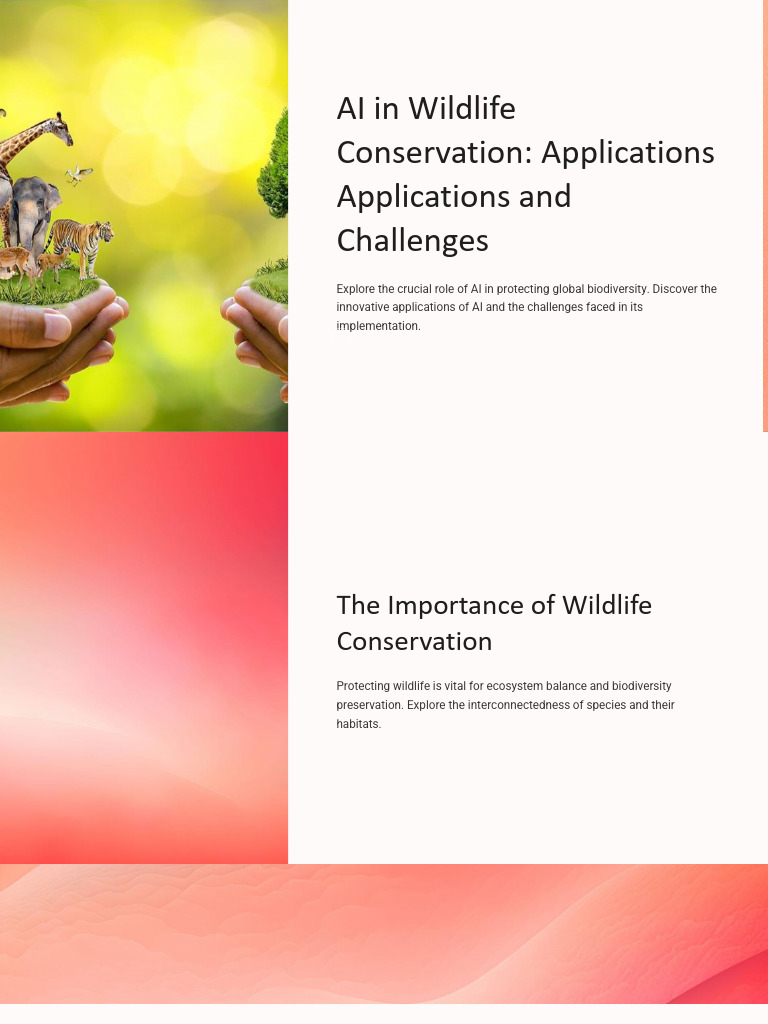 AI in Wildlife Conservation: Applications Applications and Challenges

Explore the crucial role of AI in protecting global biodiversity. Discover the innovative applications of AI and the challenges faced in its implementation.

The Importance of Wildlife Conservation

Protecting wildlife is vital for ecosystem balance and biodiversity preservation. Explore the interconnectedness of species and their habitats.